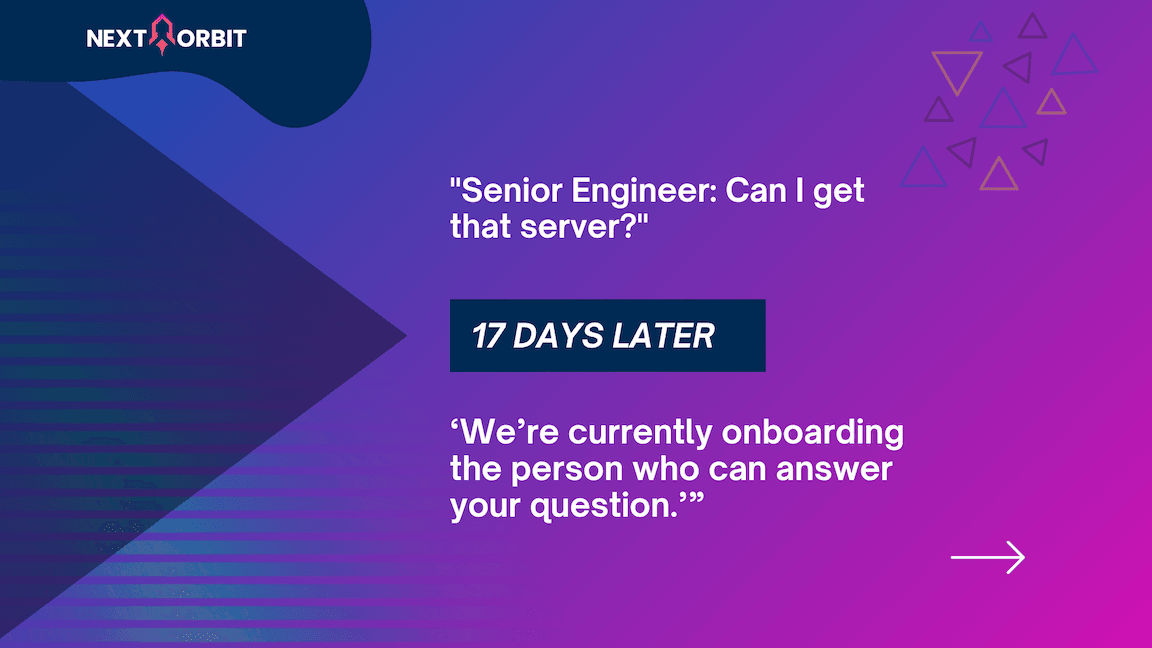 NEXT ORBIT

"Senior Engineer: Can I get that server?"

17 DAYS LATER

‘We’re currently onboarding the person who can answer your question.’”